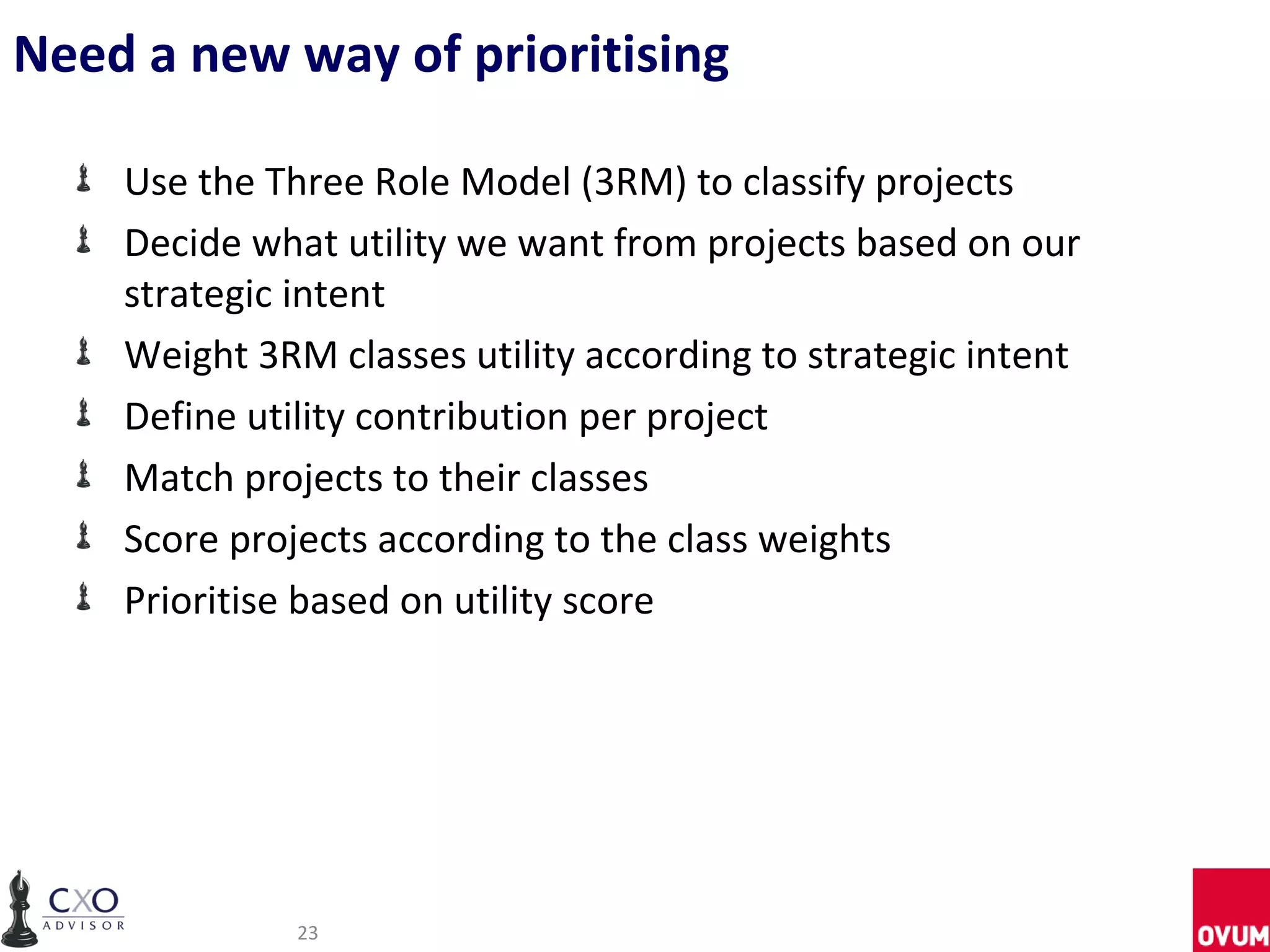 Need a new way of prioritising

Use the Three Role Model (3RM) to classify projects

Decide what utility we want from projects based on our strategic intent

Weight 3RM classes utility according to strategic intent

Define utility contribution per project

Match projects to their classes

Score projects according to the class weights

Prioritise based on utility score

CXO ADVISOR

23

OVUM